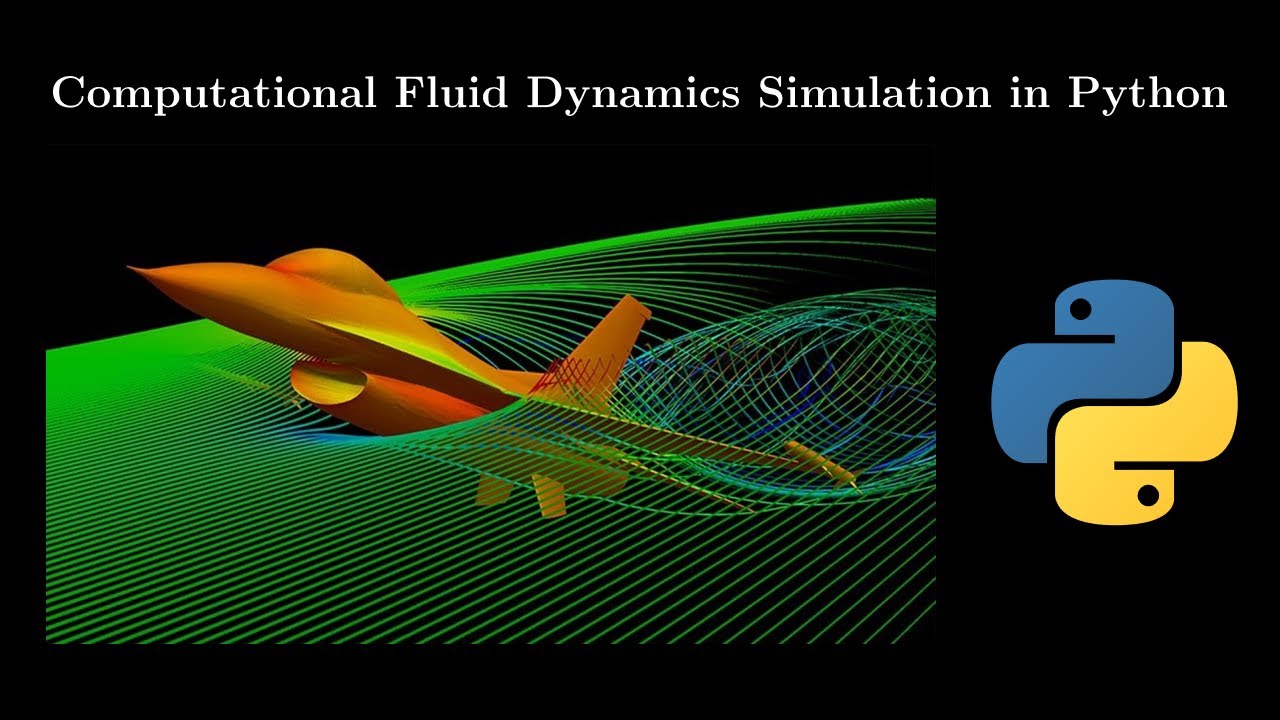 Computational Fluid Dynamics Simulation in Python